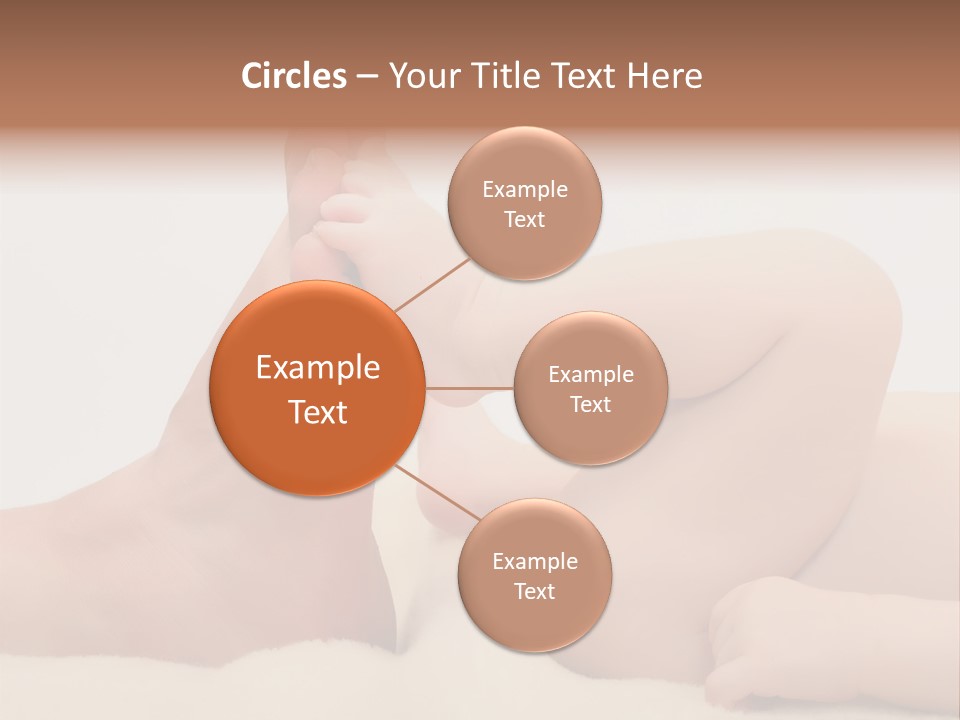 Circles – Your Title Text Here

Example Text

Example Text

Example Text

Example Text